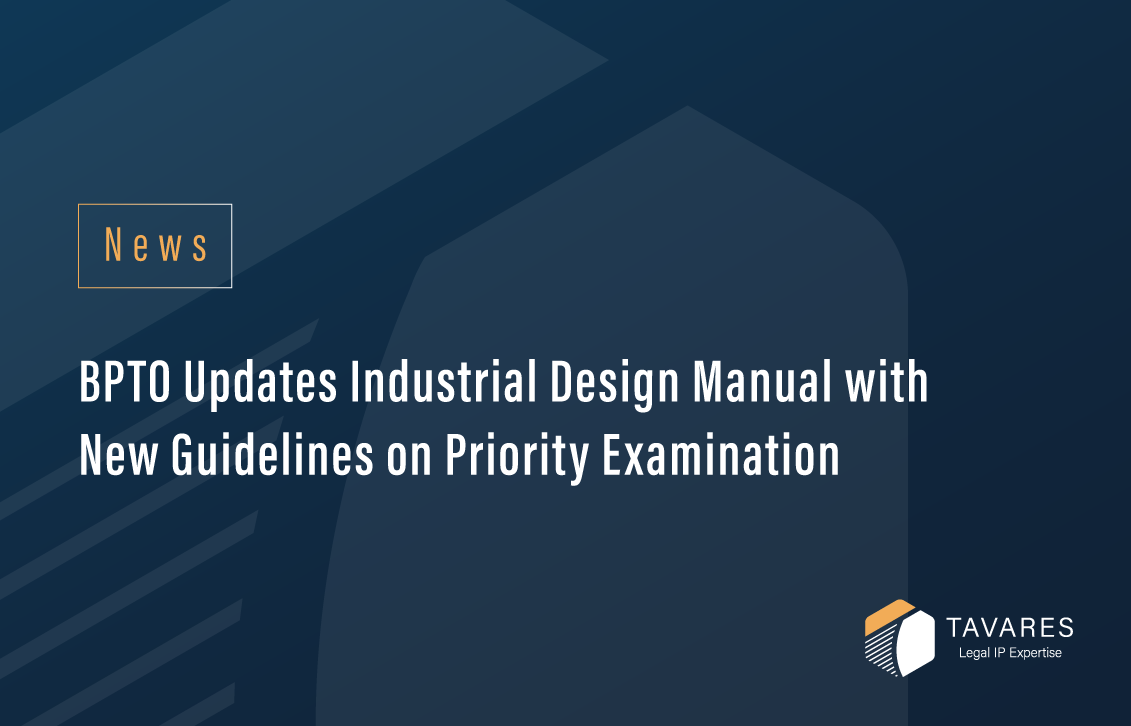 News

BPTO Updates Industrial Design Manual with New Guidelines on Priority Examination

TAVARES
Legal IP Expertise